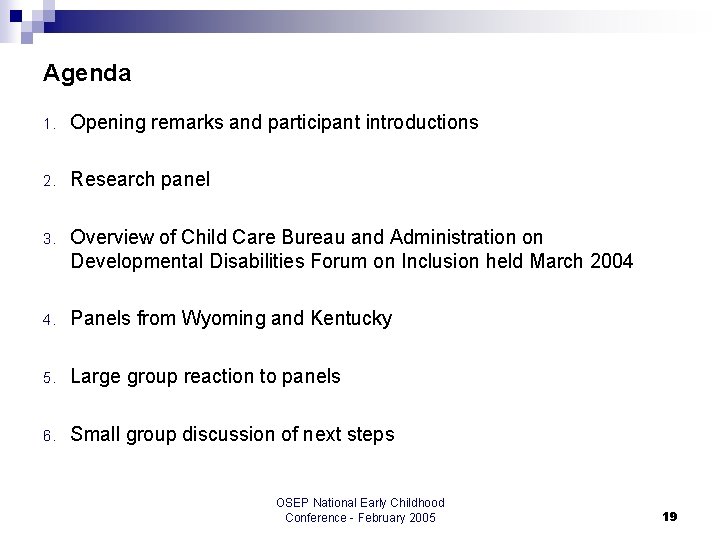 Agenda

1. Opening remarks and participant introductions

2. Research panel

3. Overview of Child Care Bureau and Administration on Developmental Disabilities Forum on Inclusion held March 2004

4. Panels from Wyoming and Kentucky

5. Large group reaction to panels

6. Small group discussion of next steps

OSEP National Early Childhood Conference - February 2005

19